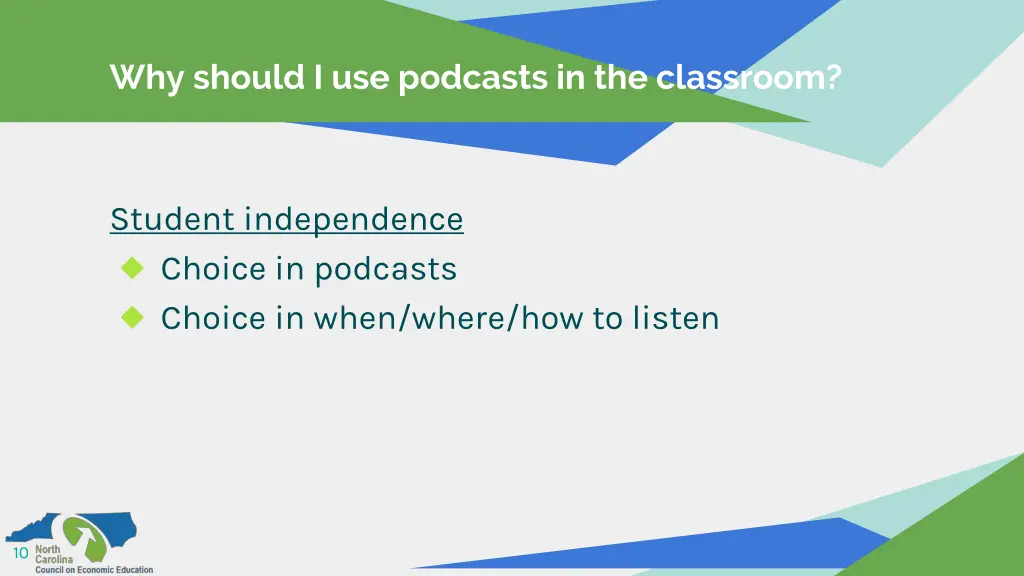 Why should I use podcasts in the classroom?

Student independence

Choice in podcasts

Choice in when/where/how to listen

10

North Carolina Council on Economic Education